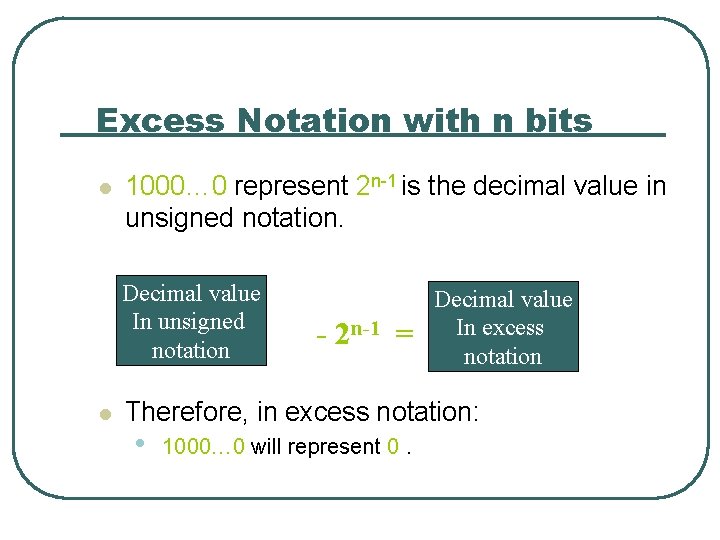 Excess Notation with n bits

- 1000…0 represent $2^{n-1}$ is the decimal value in unsigned notation.

Decimal value In unsigned notation

$- 2^{n-1} =$

Decimal value In excess notation

- Therefore, in excess notation:
  - 1000…0 will represent 0 .